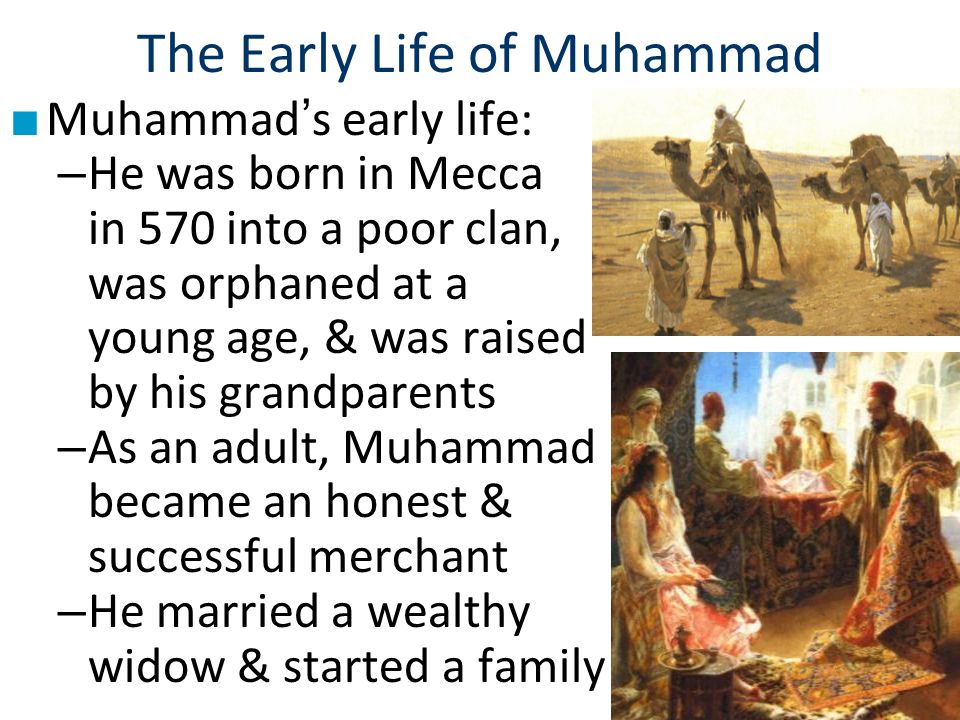 The Early Life of Muhammad

■ Muhammad's early life:

–He was born in Mecca in 570 into a poor clan, was orphaned at a young age, & was raised by his grandparents

–As an adult, Muhammad became an honest & successful merchant

–He married a wealthy widow & started a family